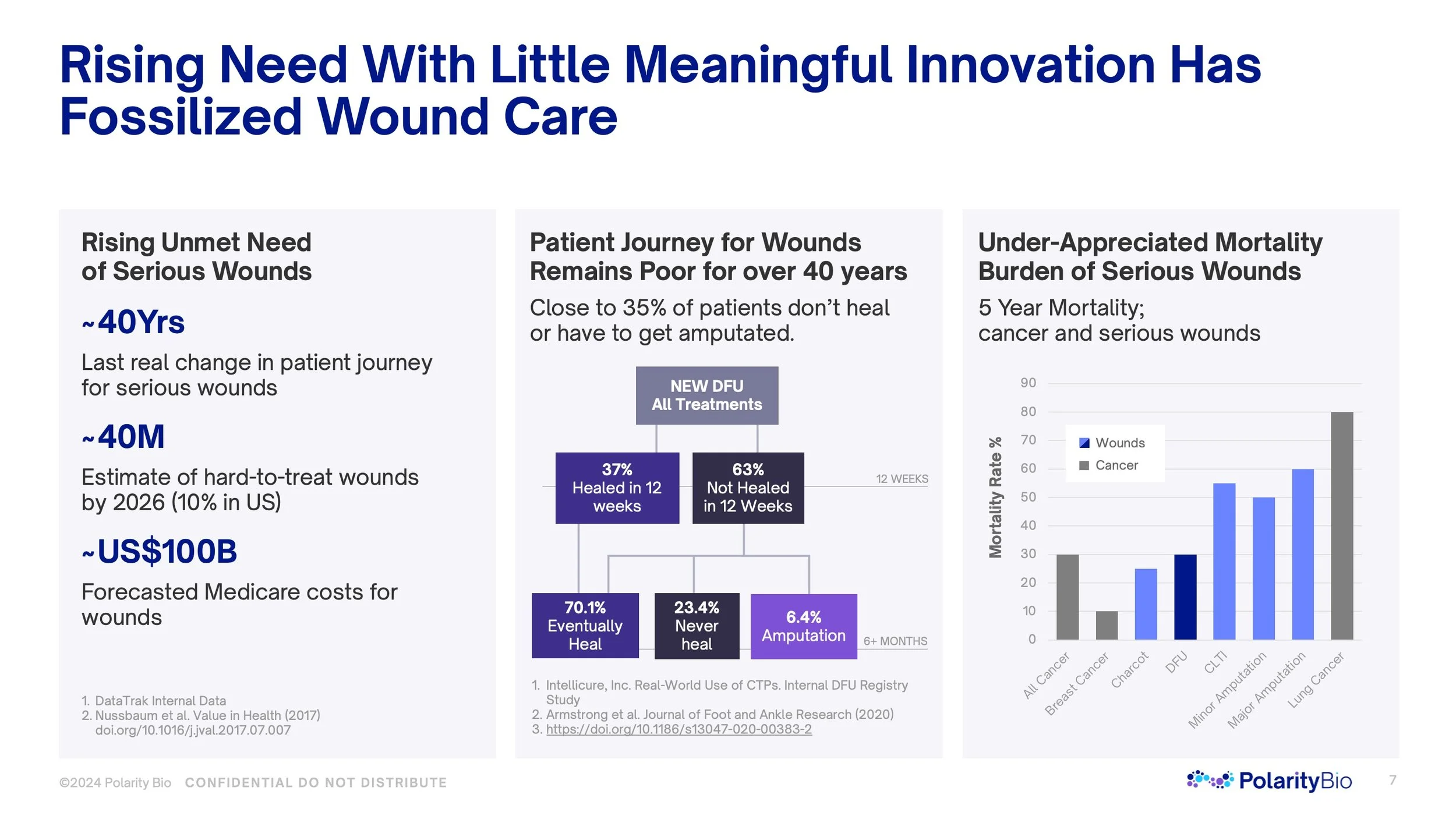 Rising Need With Little Meaningful Innovation Has Fossilized Wound Care

Rising Unmet Need of Serious Wounds

~40Yrs

Last real change in patient journey for serious wounds

~40M

Estimate of hard-to-treat wounds by 2026 (10% in US)

~US$100B

Forecasted Medicare costs for wounds

1. DataTrak Internal Data
2. Nussbaum et al. Value in Health (2017) doi.org/10.1016/j.jval.2017.07.007

Patient Journey for Wounds Remains Poor for over 40 years

Close to 35% of patients don't heal or have to get amputated.

NEW DFU All Treatments

37% Healed in 12 weeks

63% Not Healed in 12 Weeks

12 WEEKS

70.1% Eventually Heal

23.4% Never heal

6.4% Amputation

6+ MONTHS

1. Intellicure, Inc. Real-World Use of CTPs. Internal DFU Registry Study
2. Armstrong et al. Journal of Foot and Ankle Research (2020)
3. https://doi.org/10.1186/s13047-020-00383-2

Under-Appreciated Mortality Burden of Serious Wounds

5 Year Mortality; cancer and serious wounds

Mortality Rate %

90
80
70
60
50
40
30
20
10
0

Wounds
Cancer

All Cancer
Breast Cancer
Charcot
DFU
CLTI
Minor Amputation
Major Amputation
Lung Cancer

©2024 Polarity Bio CONFIDENTIAL DO NOT DISTRIBUTE

PolarityBio

7